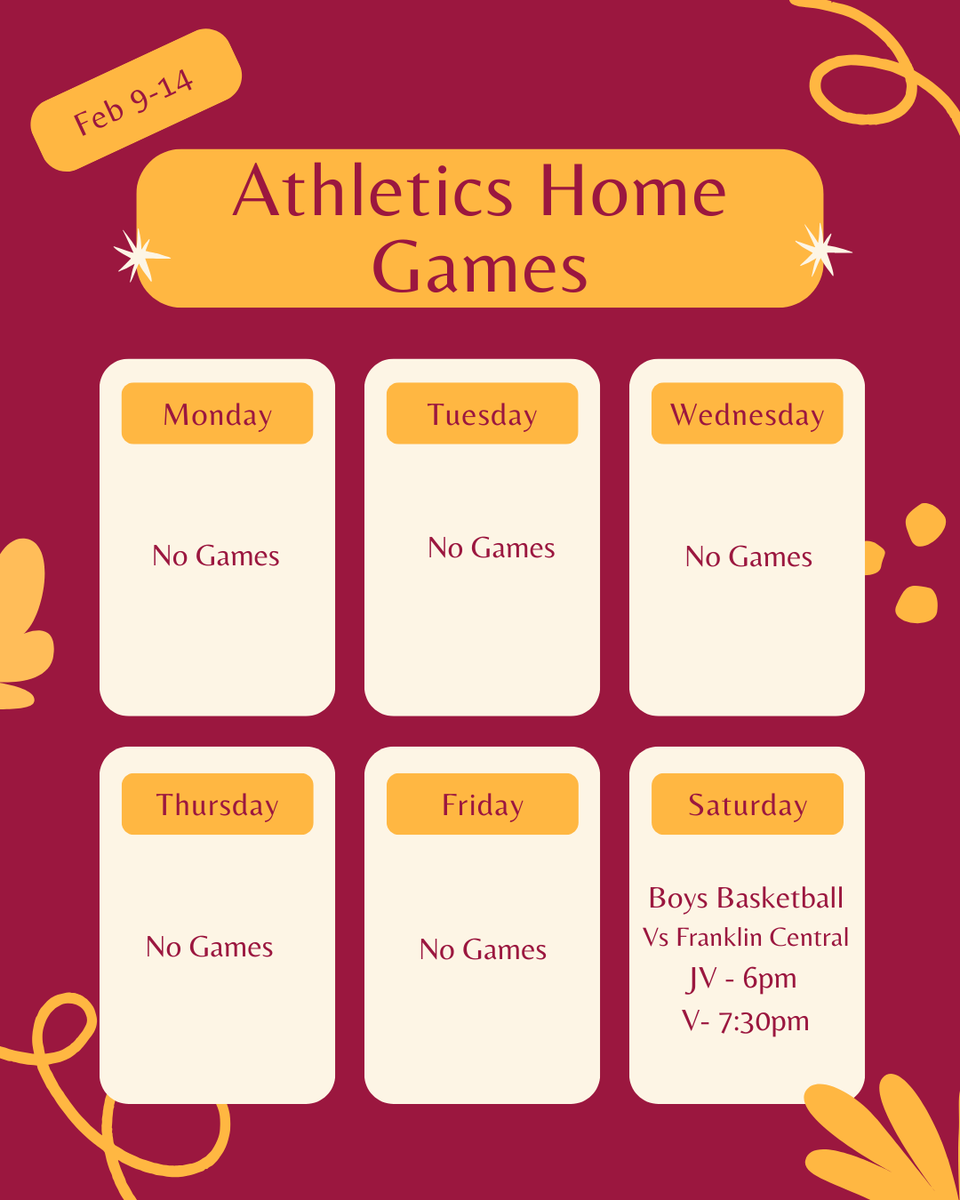 Feb 9-14

Athletics Home Games

Monday

No Games

Tuesday

No Games

Wednesday

No Games

Thursday

No Games

Friday

No Games

Saturday

Boys Basketball
Vs Franklin Central
JV - 6pm
V- 7:30pm